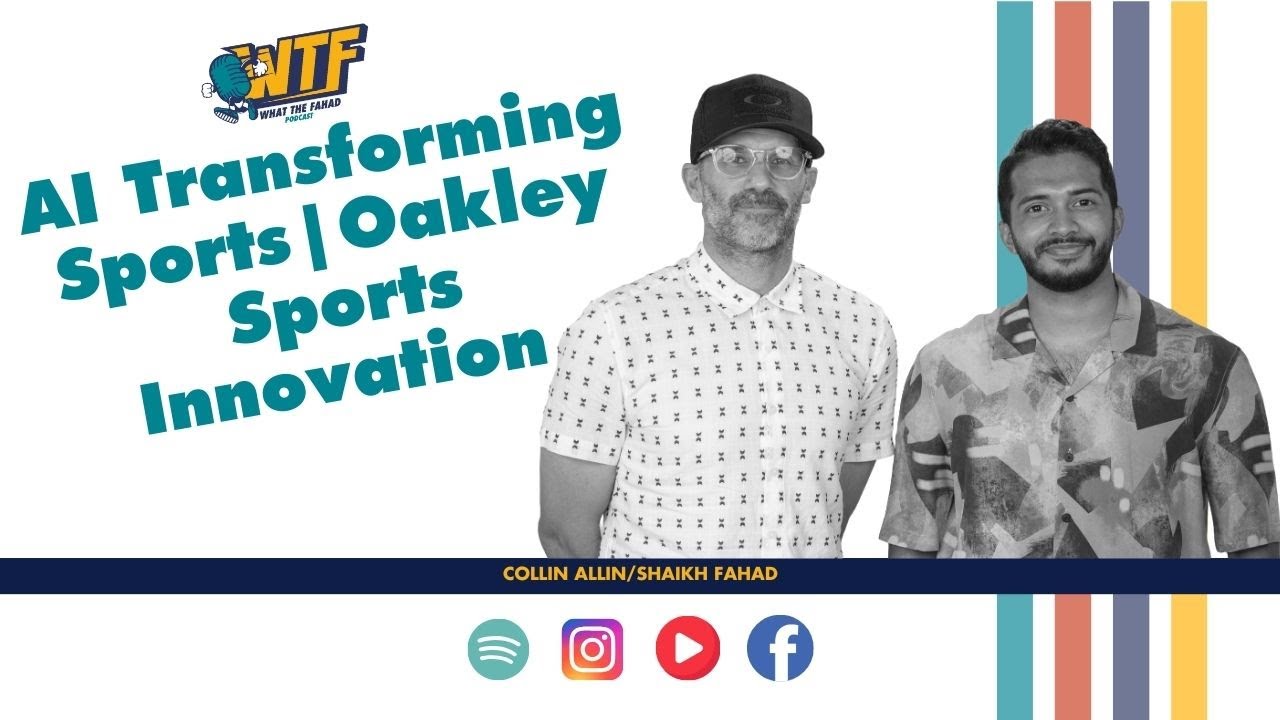 WTF
WHAT THE FAHAD
PODCAST

AI Transforming Sports | Oakley Sports Innovation

COLLIN ALLIN/SHAIKH FAHAD